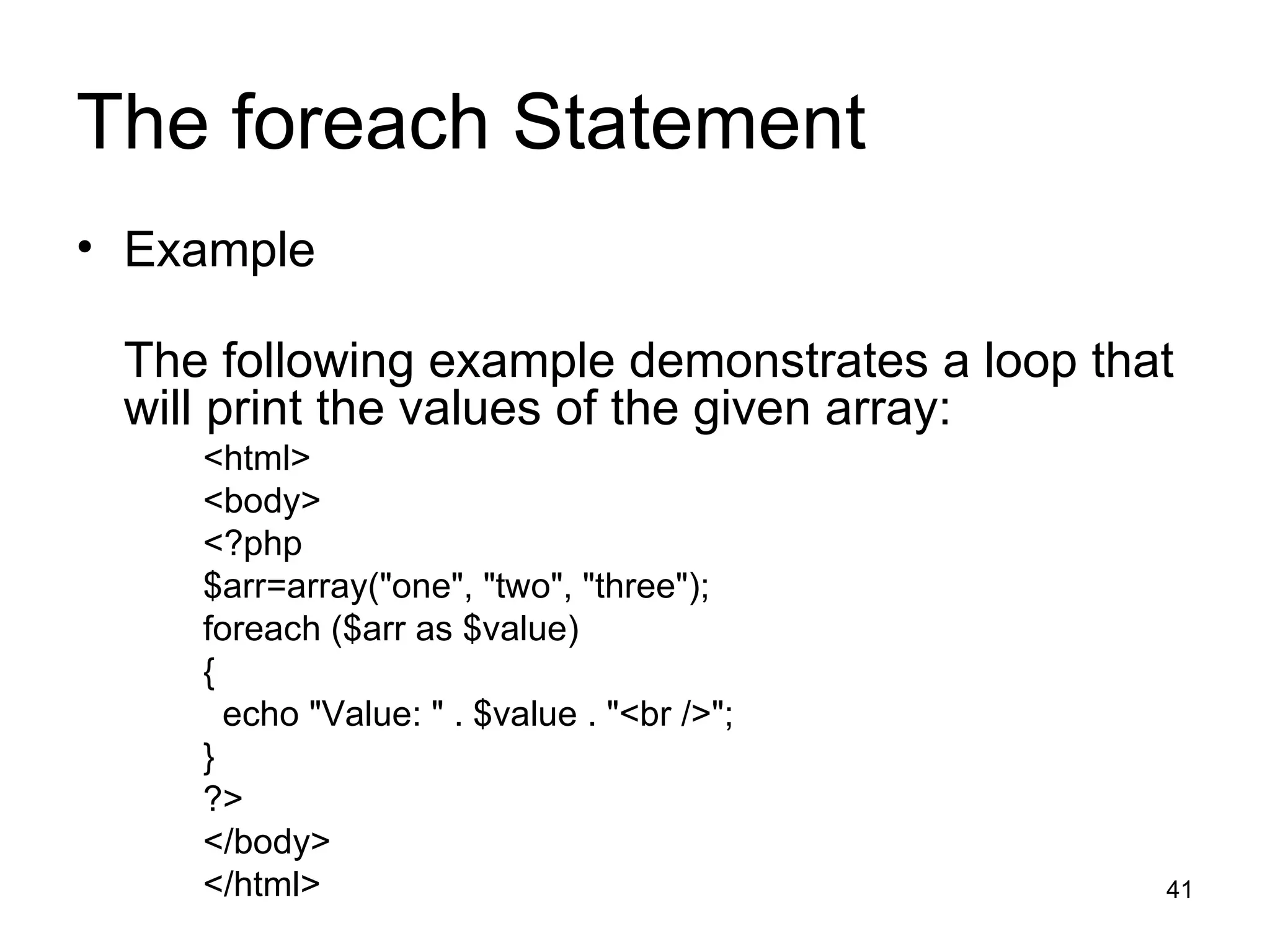 The foreach Statement

• Example

The following example demonstrates a loop that will print the values of the given array:

<html>
<body>
<?php
$arr=array("one", "two", "three");
foreach ($arr as $value)
{
  echo "Value: " . $value . "<br />";
}
?>
</body>
</html>

41